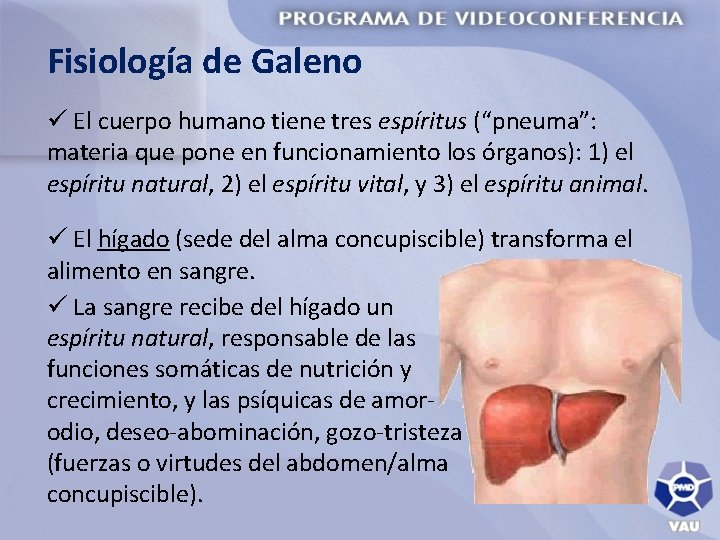 PROGRAMA DE VIDEOCONFERENCIA

Fisiología de Galeno

✓ El cuerpo humano tiene tres espíritus (“pneuma”: materia que pone en funcionamiento los órganos): 1) el espíritu natural, 2) el espíritu vital, y 3) el espíritu animal.

✓ El hígado (sede del alma concupiscible) transforma el alimento en sangre.

✓ La sangre recibe del hígado un espíritu natural, responsable de las funciones somáticas de nutrición y crecimiento, y las psíquicas de amor-odio, deseo-abominación, gozo-tristeza (fuerzas o virtudes del abdomen/alma concupiscible).

PMD
VAU